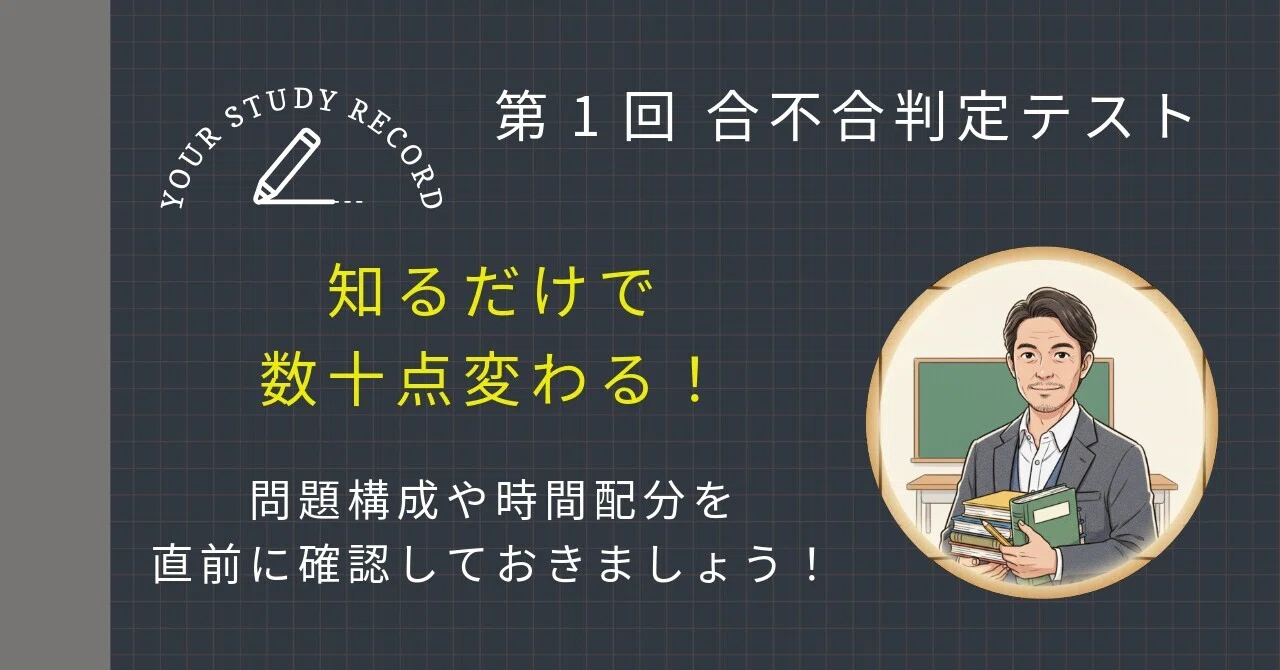 YOUR STUDY RECORD

第１回 合不合判定テスト

知るだけで
数十点変わる！

問題構成や時間配分を
直前に確認しておきましょう！